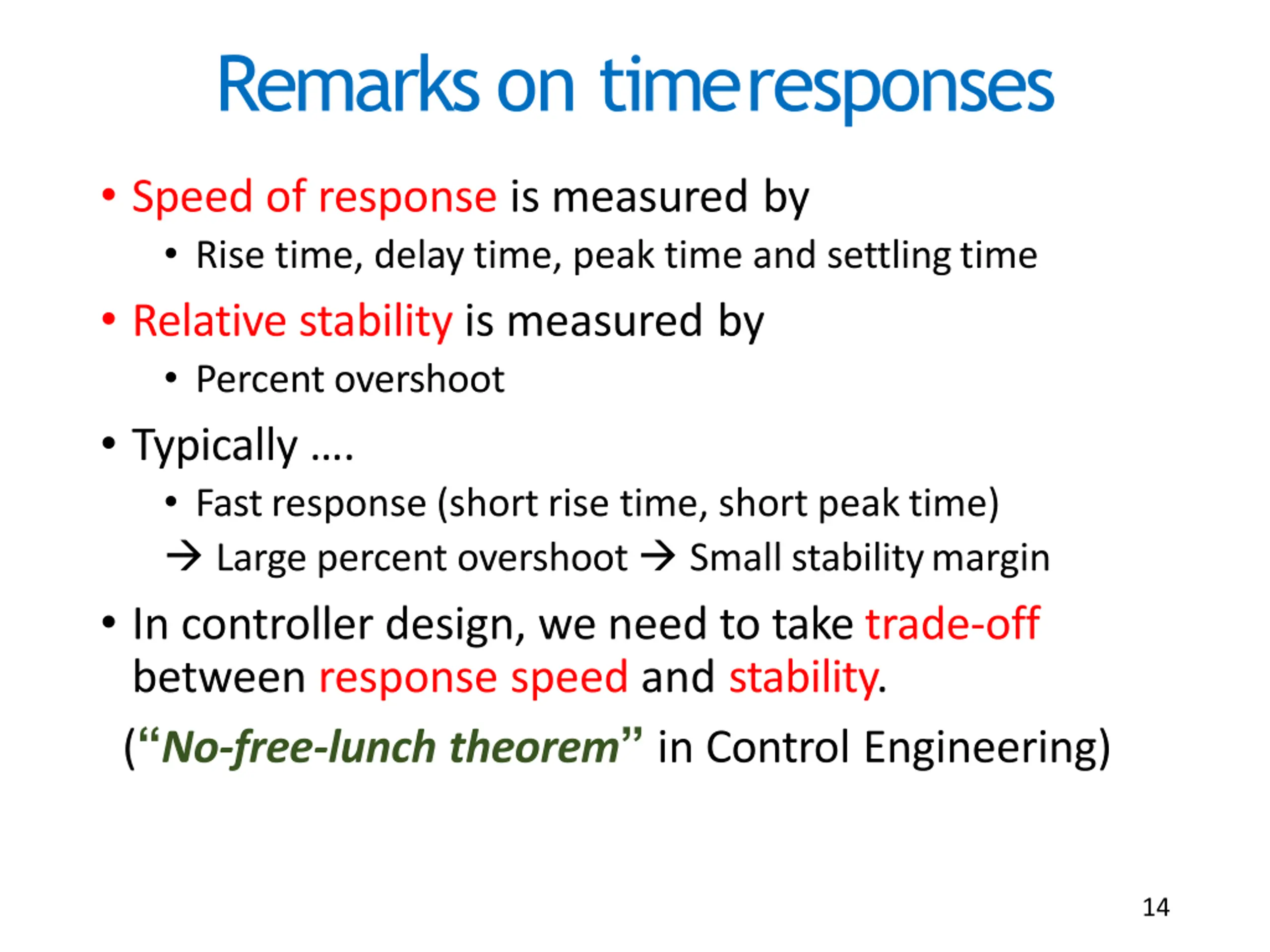 Remarks on time responses

• Speed of response is measured by
  • Rise time, delay time, peak time and settling time
• Relative stability is measured by
  • Percent overshoot
• Typically ….
  • Fast response (short rise time, short peak time)
  → Large percent overshoot → Small stability margin
• In controller design, we need to take trade-off between response speed and stability.
(“No-free-lunch theorem” in Control Engineering)

14